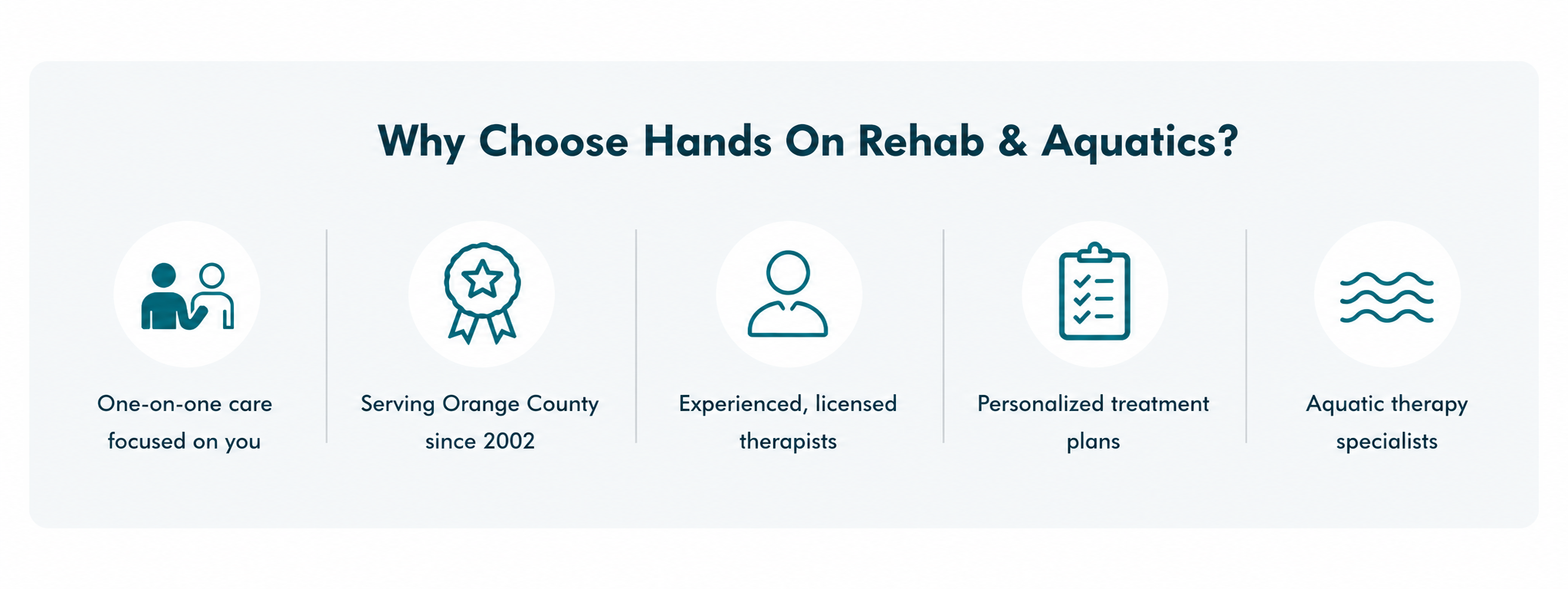 Why Choose Hands On Rehab & Aquatics?

One-on-one care focused on you

Serving Orange County since 2002

Experienced, licensed therapists

Personalized treatment plans

Aquatic therapy specialists